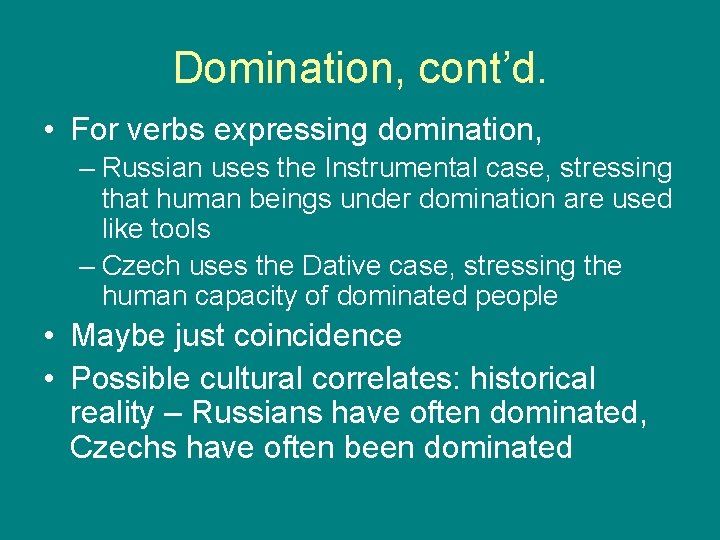 Domination, cont’d.

• For verbs expressing domination,
– Russian uses the Instrumental case, stressing that human beings under domination are used like tools
– Czech uses the Dative case, stressing the human capacity of dominated people
• Maybe just coincidence
• Possible cultural correlates: historical reality – Russians have often dominated, Czechs have often been dominated